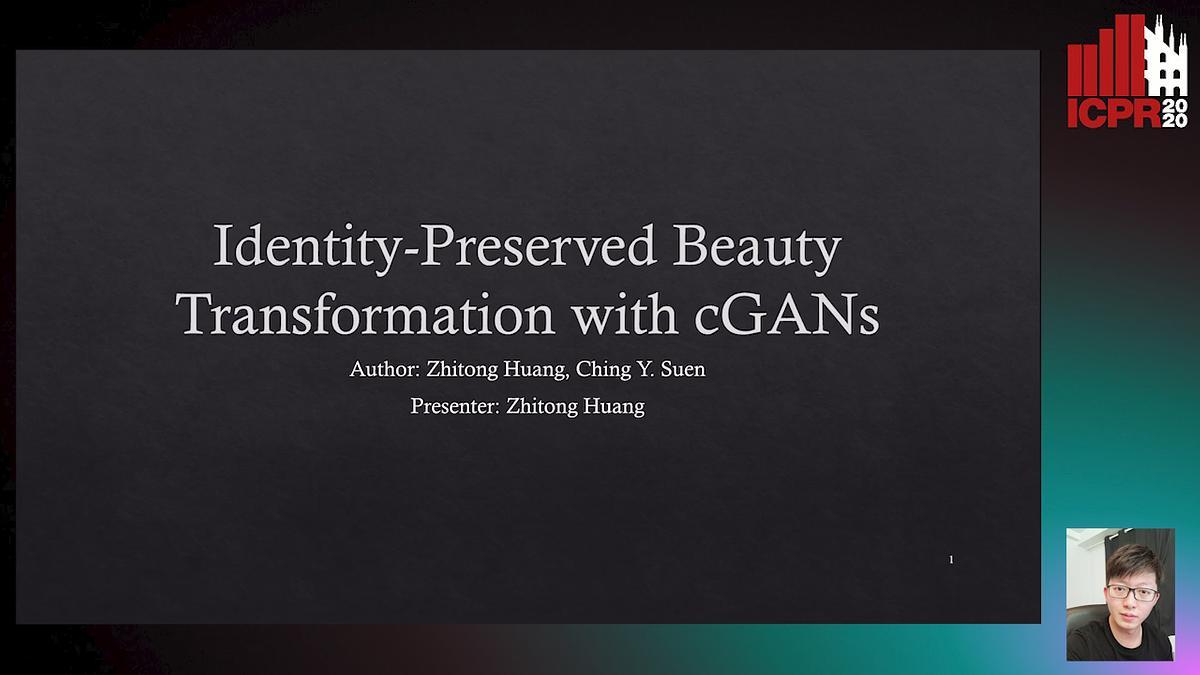 ICPR 2020

Identity-Preserved Beauty Transformation with cGANs

Author: Zhitong Huang, Ching Y. Suen

Presenter: Zhitong Huang

1